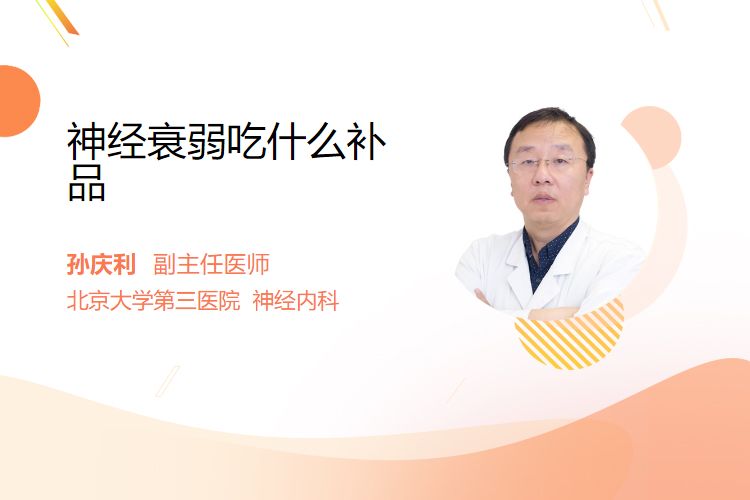 神经衰弱吃什么补品

孙庆利 副主任医师
北京大学第三医院 神经内科